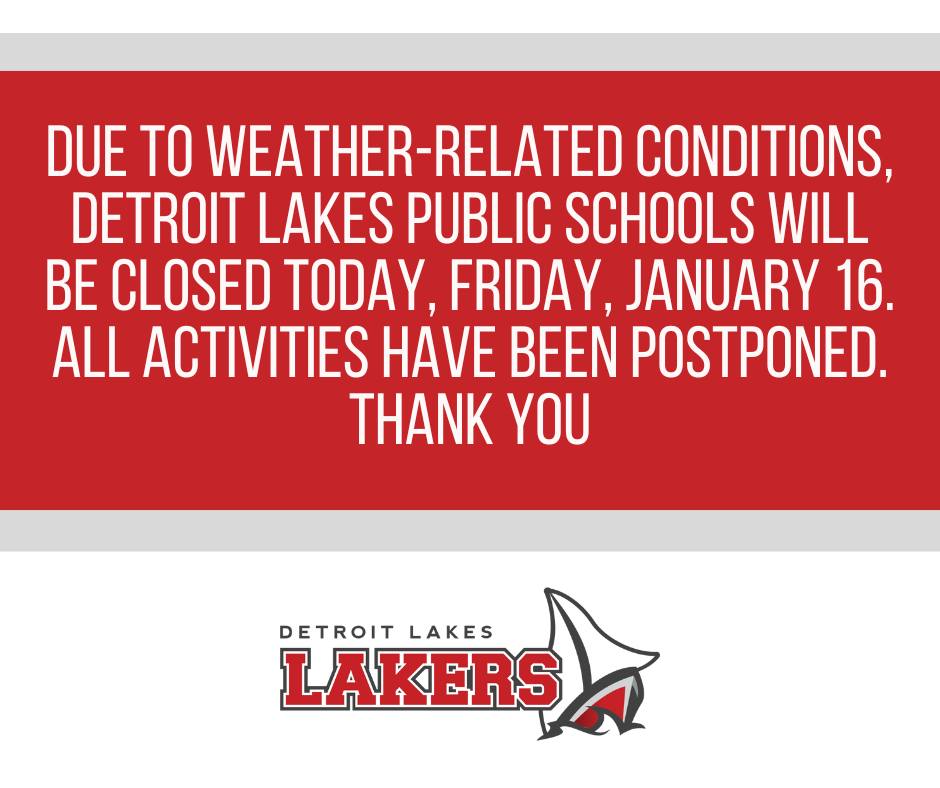 DUE TO WEATHER-RELATED CONDITIONS, DETROIT LAKES PUBLIC SCHOOLS WILL BE CLOSED TODAY, FRIDAY, JANUARY 16. ALL ACTIVITIES HAVE BEEN POSTPONED. THANK YOU

DETROIT LAKES
LAKERS